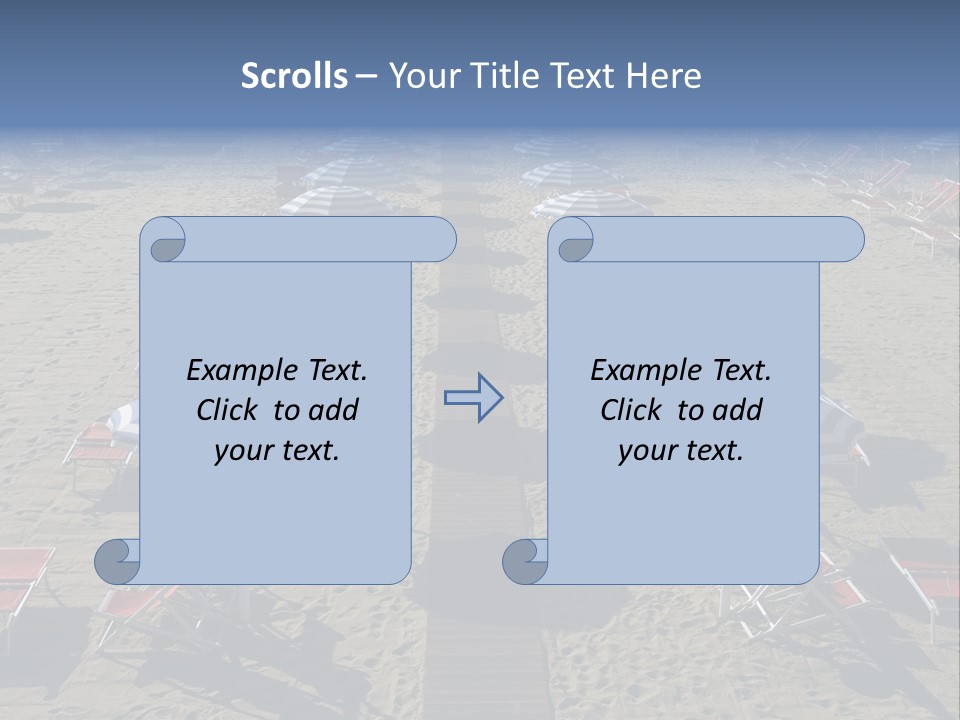 Scrolls – Your Title Text Here

Example Text. Click to add your text.

Example Text. Click to add your text.